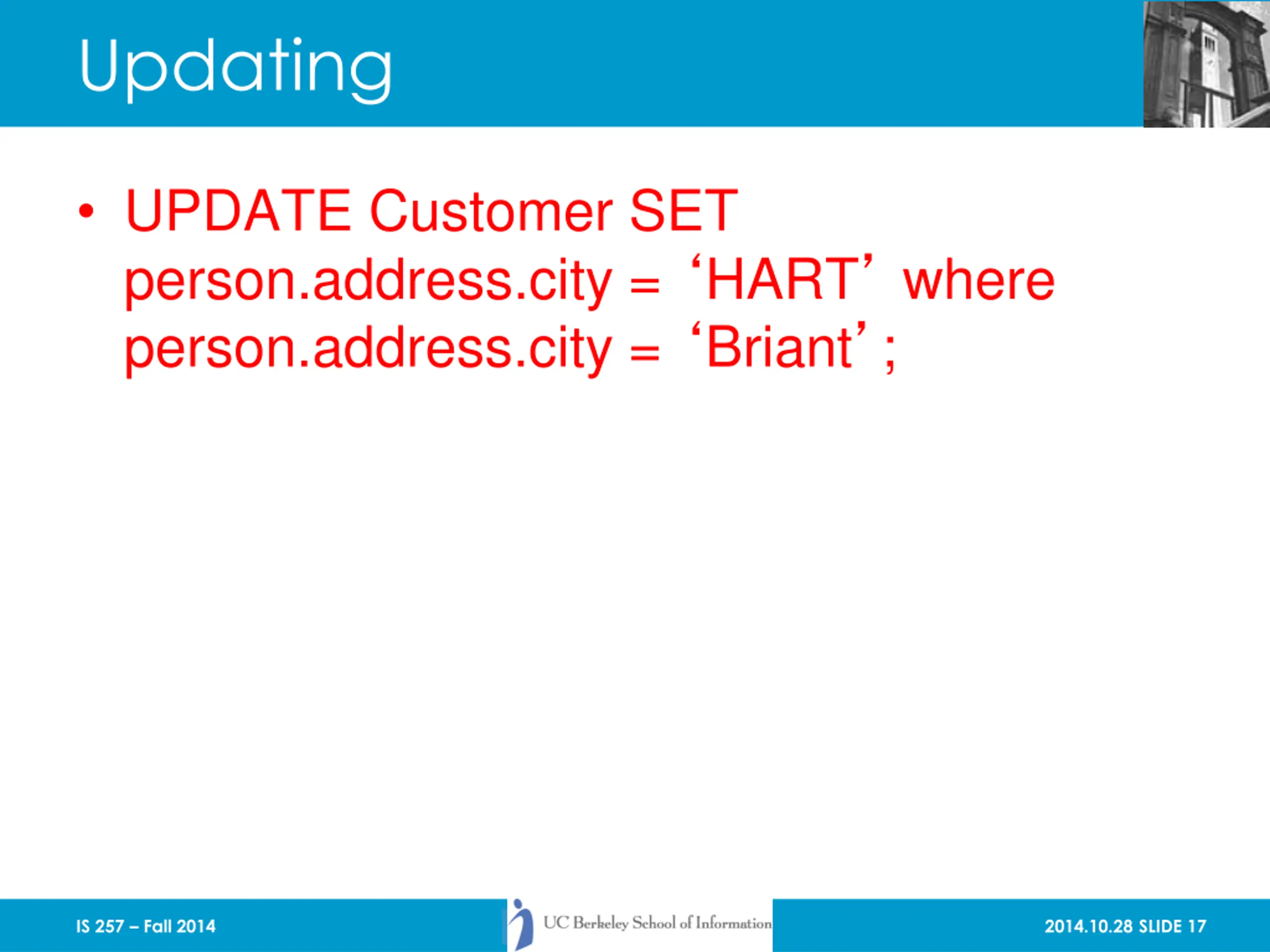 Updating

• UPDATE Customer SET person.address.city = ‘HART’ where person.address.city = ‘Briant’ ;

IS 257 – Fall 2014

UC Berkeley School of Information

2014.10.28 SLIDE 17